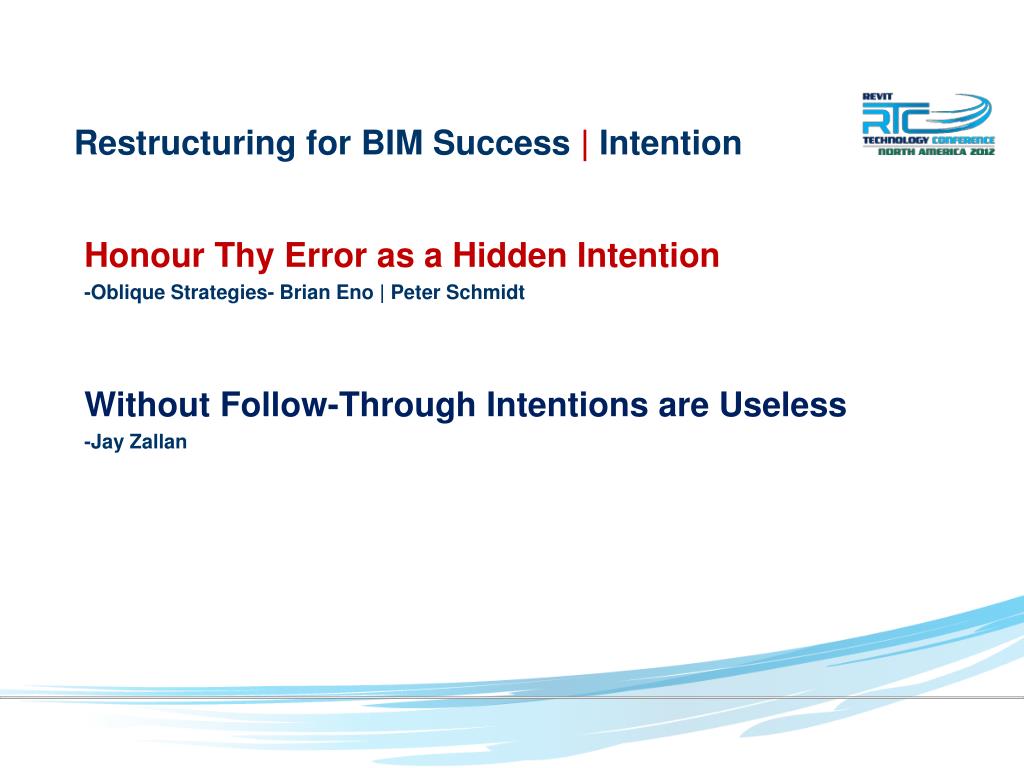 Restructuring for BIM Success | Intention

REVIT
RTC
TECHNOLOGY CONFERENCE
NORTH AMERICA 2012

Honour Thy Error as a Hidden Intention
-Oblique Strategies- Brian Eno | Peter Schmidt

Without Follow-Through Intentions are Useless
-Jay Zallan